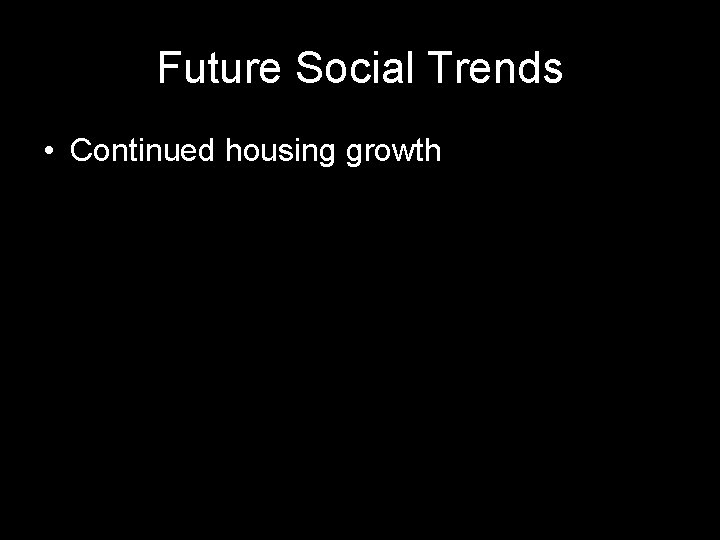 Future Social Trends

• Continued housing growth